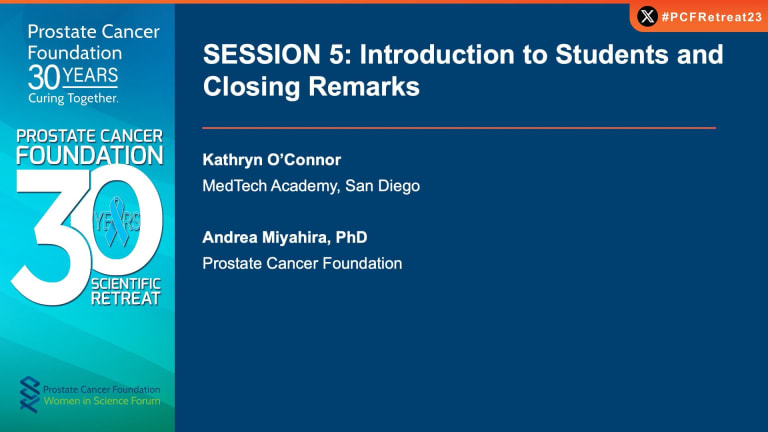 Prostate Cancer Foundation
30 YEARS
Curing Together.

PROSTATE CANCER FOUNDATION
30 YEARS
SCIENTIFIC RETREAT

Prostate Cancer Foundation
Women in Science Forum

#PCFRetreat23

SESSION 5: Introduction to Students and Closing Remarks

Kathryn O'Connor
MedTech Academy, San Diego

Andrea Miyahira, PhD
Prostate Cancer Foundation